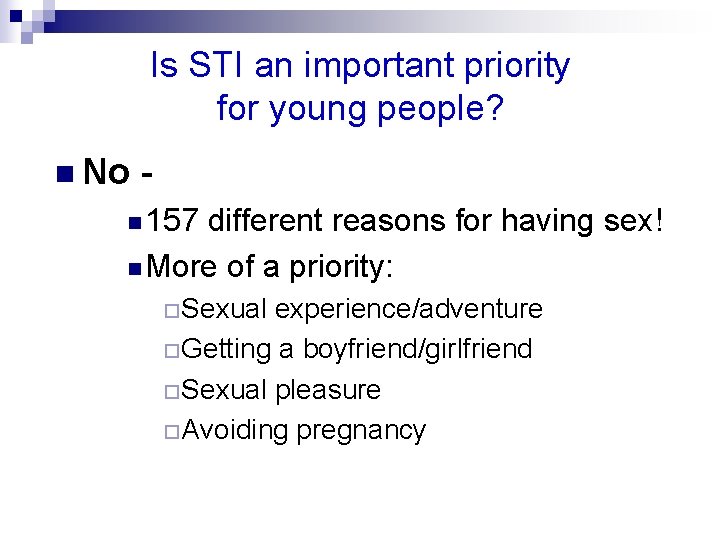 Is STI an important priority for young people?

No -

157 different reasons for having sex!

More of a priority:

Sexual experience/adventure

Getting a boyfriend/girlfriend

Sexual pleasure

Avoiding pregnancy